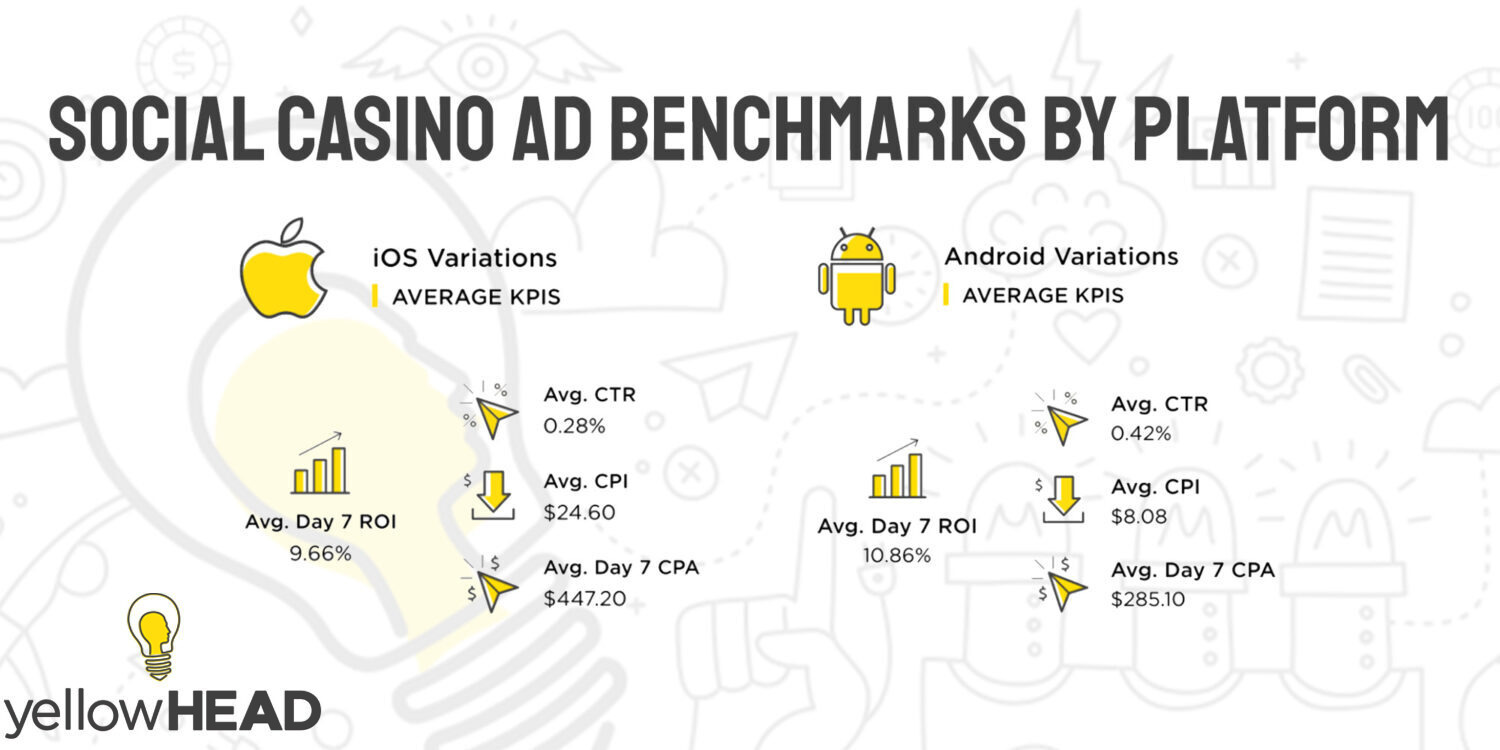 SOCIAL CASINO AD BENCHMARKS BY PLATFORM

iOS Variations
AVERAGE KPIS

Avg. Day 7 ROI
9.66%

Avg. CTR
0.28%

Avg. CPI
$24.60

Avg. Day 7 CPA
$447.20

Android Variations
AVERAGE KPIS

Avg. Day 7 ROI
10.86%

Avg. CTR
0.42%

Avg. CPI
$8.08

Avg. Day 7 CPA
$285.10

yellowHEAD